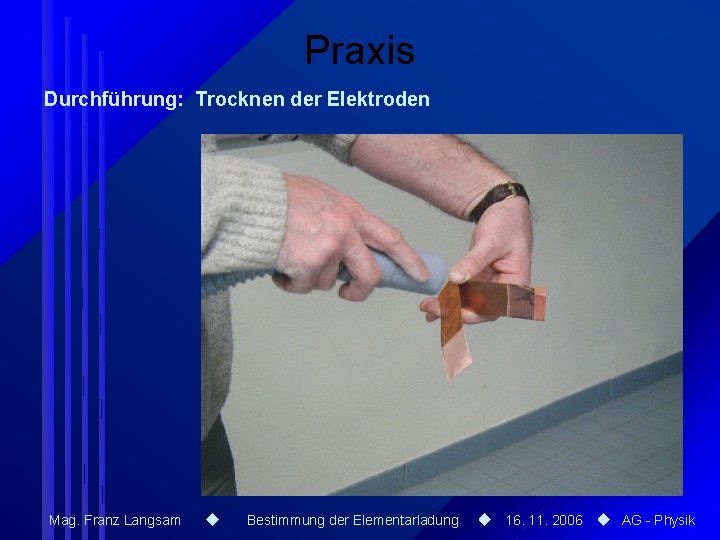 Praxis

Durchführung: Trocknen der Elektroden

Mag. Franz Langsam ◆ Bestimmung der Elementarladung ◆ 16. 11. 2006 ◆ AG - Physik